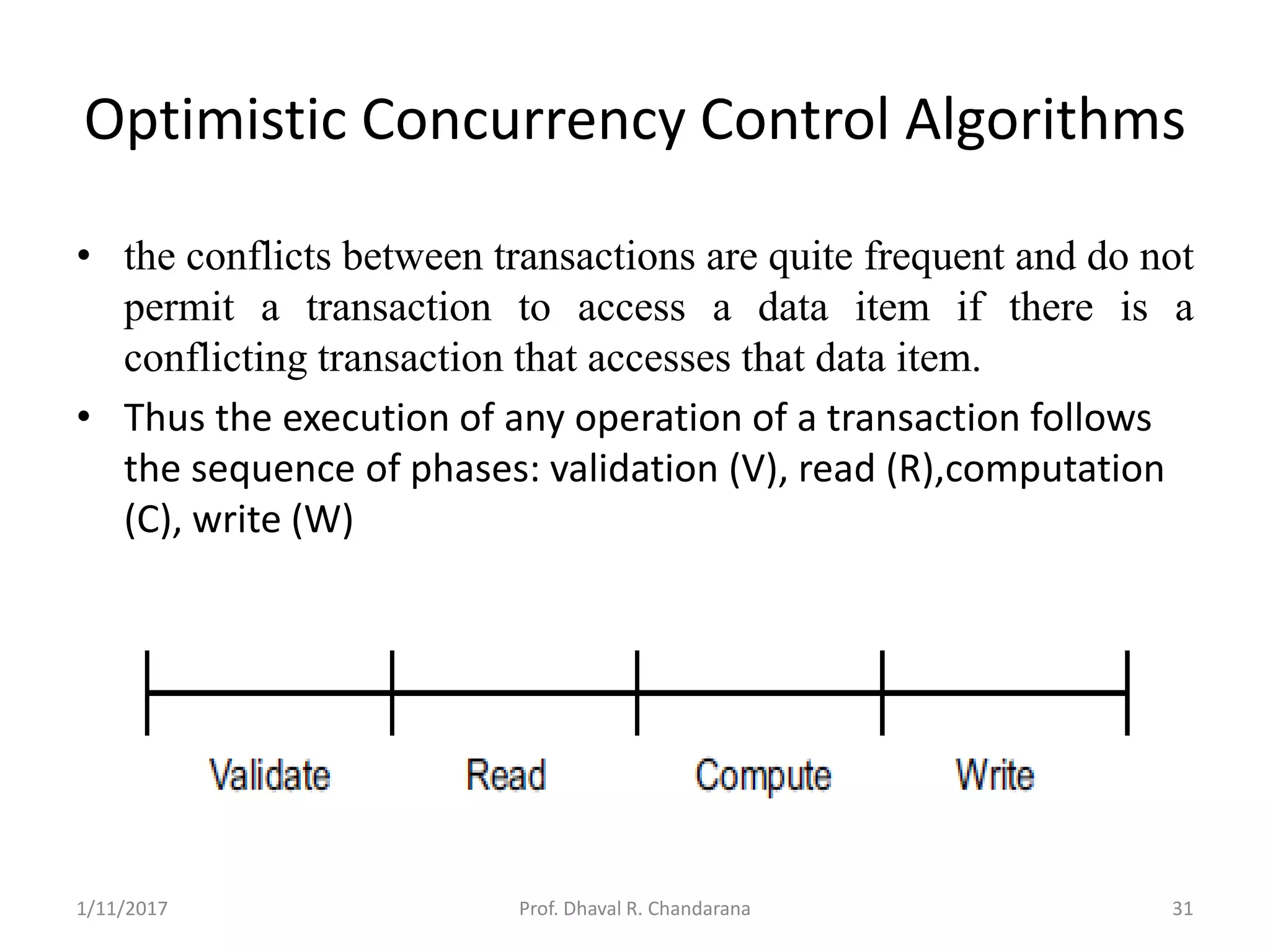 Optimistic Concurrency Control Algorithms

• the conflicts between transactions are quite frequent and do not permit a transaction to access a data item if there is a conflicting transaction that accesses that data item.

• Thus the execution of any operation of a transaction follows the sequence of phases: validation (V), read (R),computation (C), write (W)

Validate Read Compute Write

1/11/2017 Prof. Dhaval R. Chandarana 31